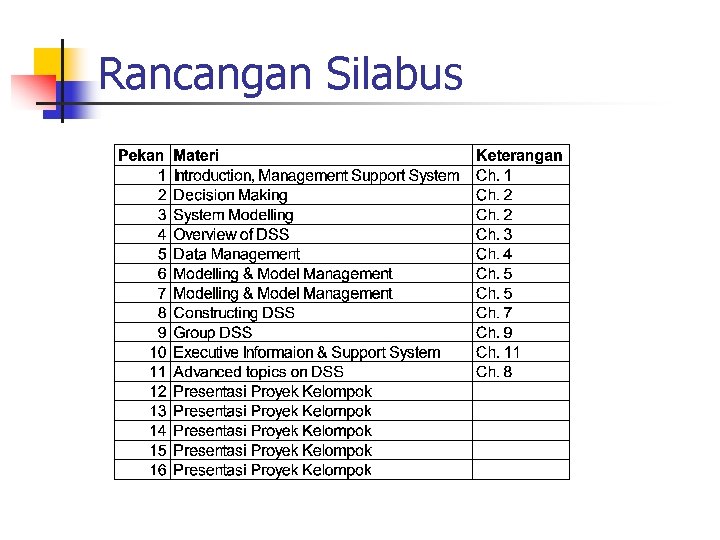 Rancangan Silabus

| Pekan | Materi | Keterangan |
|---|---|---|
| 1 | Introduction, Management Support System | Ch. 1 |
| 2 | Decision Making | Ch. 2 |
| 3 | System Modelling | Ch. 2 |
| 4 | Overview of DSS | Ch. 3 |
| 5 | Data Management | Ch. 4 |
| 6 | Modelling & Model Management | Ch. 5 |
| 7 | Modelling & Model Management | Ch. 5 |
| 8 | Constructing DSS | Ch. 7 |
| 9 | Group DSS | Ch. 9 |
| 10 | Executive Informaion & Support System | Ch. 11 |
| 11 | Advanced topics on DSS | Ch. 8 |
| 12 | Presentasi Proyek Kelompok | |
| 13 | Presentasi Proyek Kelompok | |
| 14 | Presentasi Proyek Kelompok | |
| 15 | Presentasi Proyek Kelompok | |
| 16 | Presentasi Proyek Kelompok | |